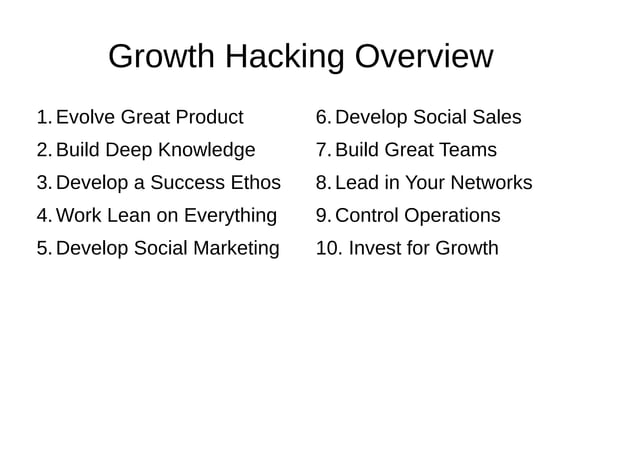 Growth Hacking Overview

1. Evolve Great Product
2. Build Deep Knowledge
3. Develop a Success Ethos
4. Work Lean on Everything
5. Develop Social Marketing

6. Develop Social Sales
7. Build Great Teams
8. Lead in Your Networks
9. Control Operations
10. Invest for Growth